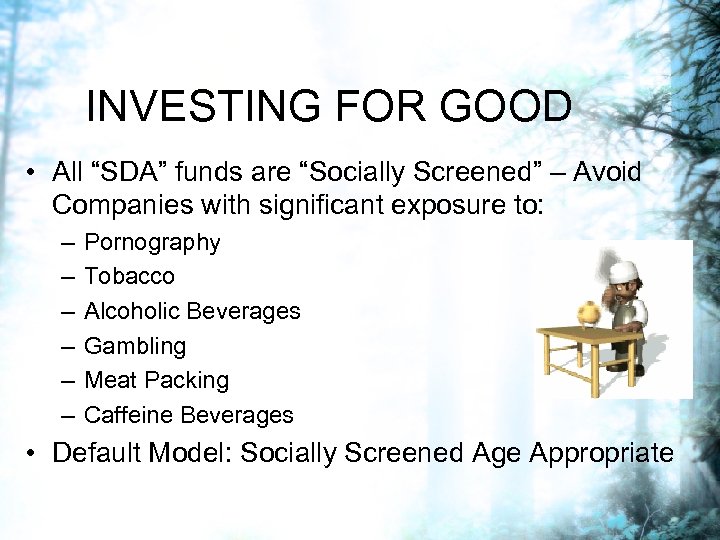 INVESTING FOR GOOD

• All “SDA” funds are “Socially Screened” – Avoid Companies with significant exposure to:
– Pornography
– Tobacco
– Alcoholic Beverages
– Gambling
– Meat Packing
– Caffeine Beverages
• Default Model: Socially Screened Age Appropriate